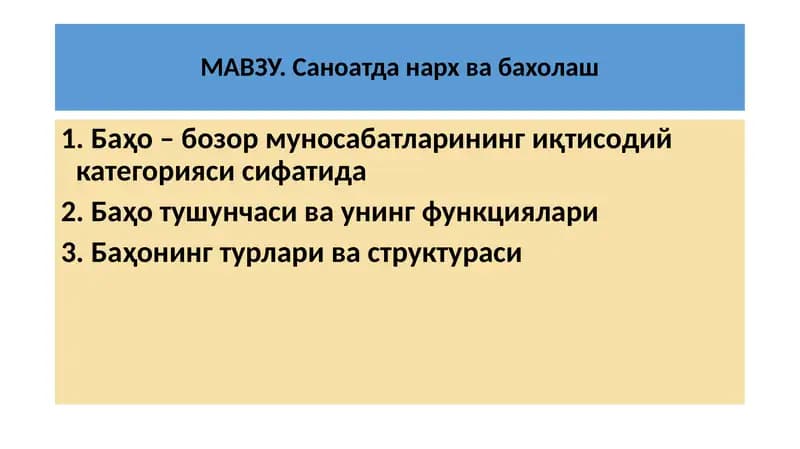 МАВЗУ. Саноатда нарх ва бахолаш

1. Баҳо – бозор муносабатларининг иқтисодий категорияси сифатида
2. Баҳо тушунчаси ва унинг функциялари
3. Баҳонинг турлари ва структураси